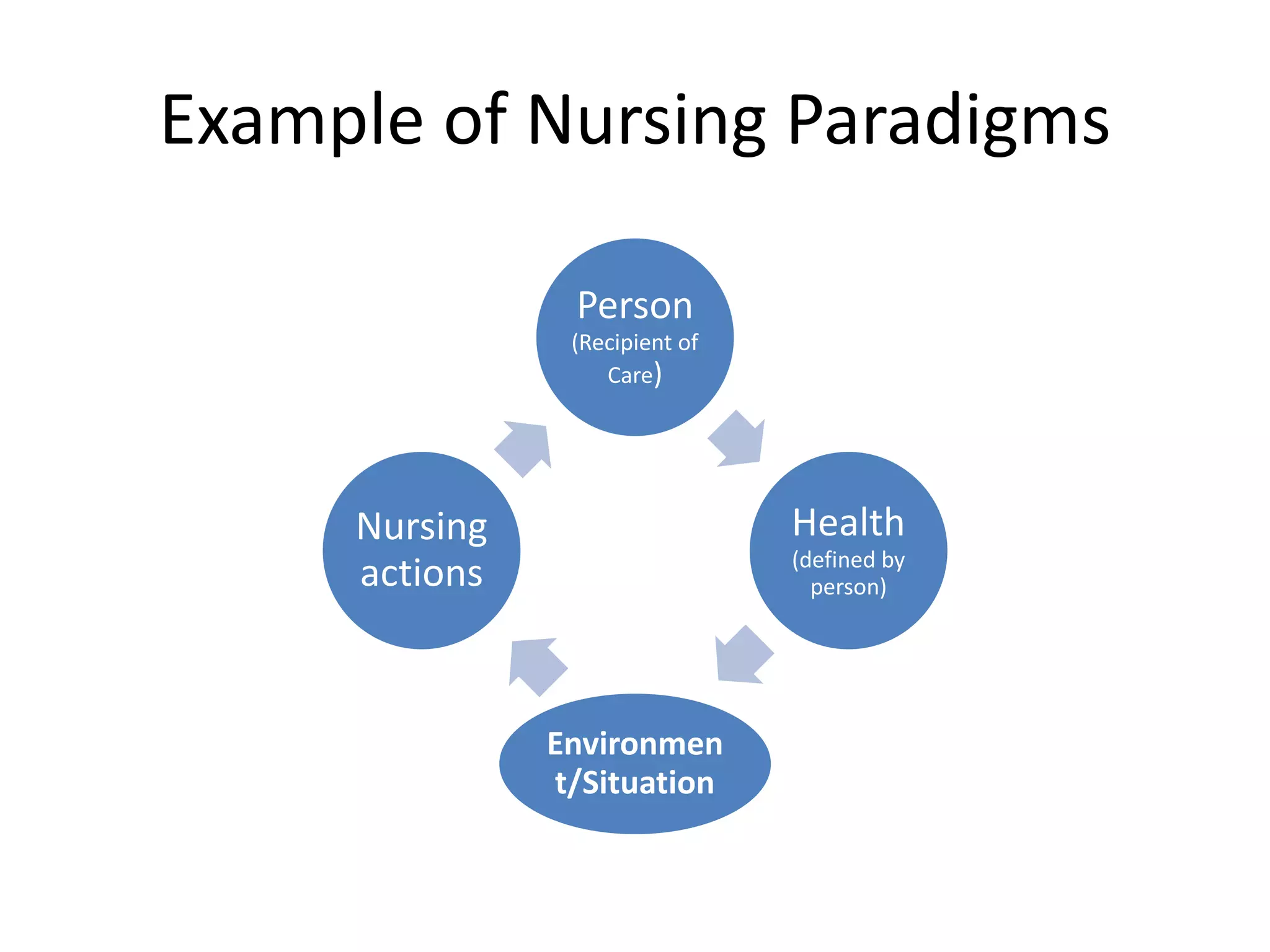 Example of Nursing Paradigms

Person
(Recipient of Care)

Health
(defined by person)

Environment/Situation

Nursing actions